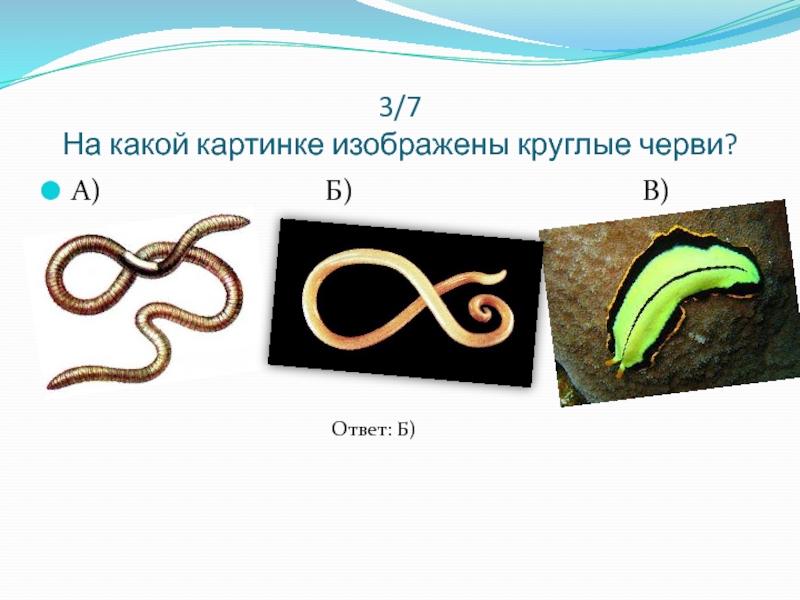 3/7
На какой картинке изображены круглые черви?

А) Б) В)

Ответ: Б)